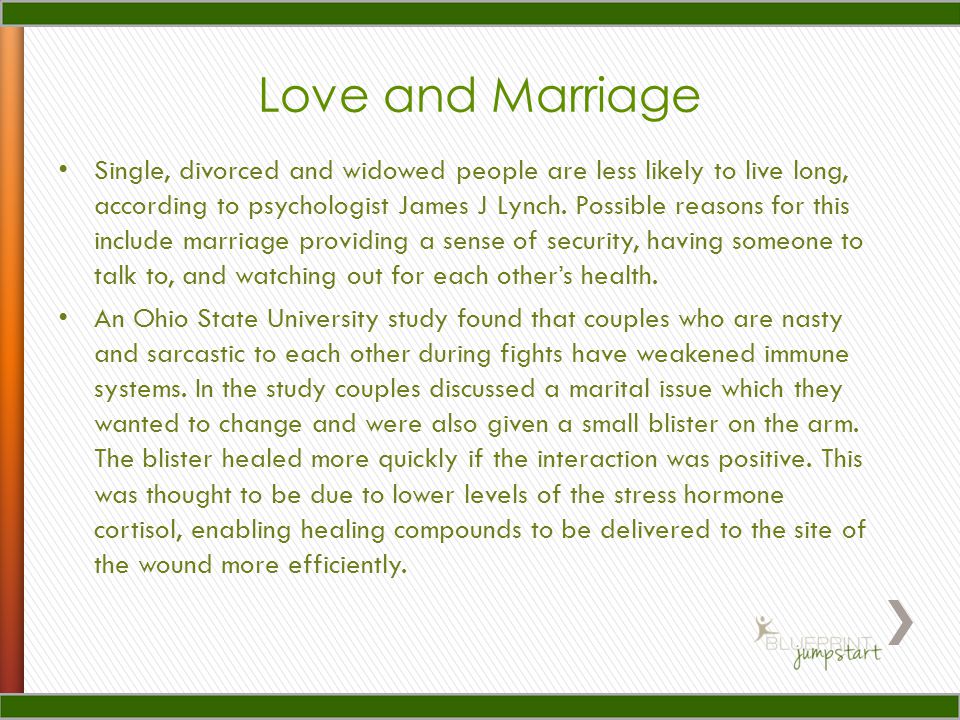 Love and Marriage

• Single, divorced and widowed people are less likely to live long, according to psychologist James J Lynch. Possible reasons for this include marriage providing a sense of security, having someone to talk to, and watching out for each other's health.

• An Ohio State University study found that couples who are nasty and sarcastic to each other during fights have weakened immune systems. In the study couples discussed a marital issue which they wanted to change and were also given a small blister on the arm. The blister healed more quickly if the interaction was positive. This was thought to be due to lower levels of the stress hormone cortisol, enabling healing compounds to be delivered to the site of the wound more efficiently.

BLUEPRINT jumpstart